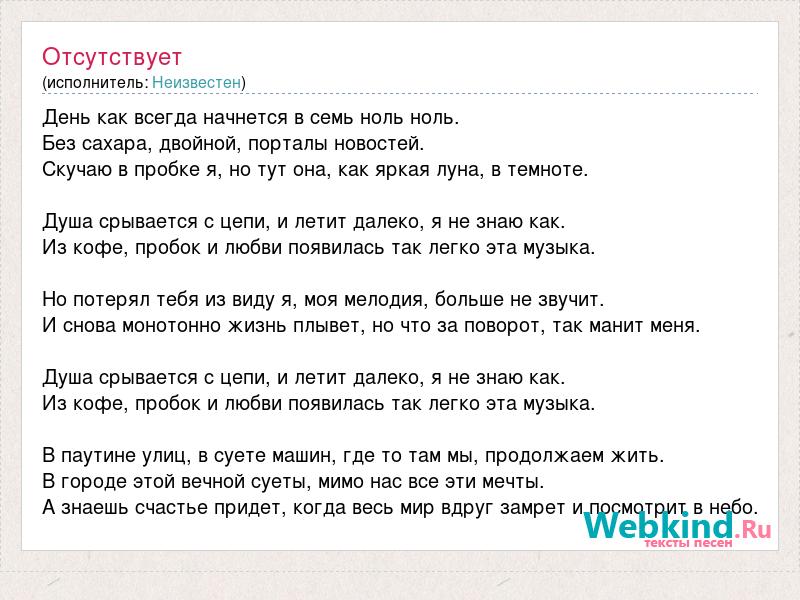 Отсутствует
(исполнитель: Неизвестен)

День как всегда начнется в семь ноль ноль.
Без сахара, двойной, порталы новостей.
Скучаю в пробке я, но тут она, как яркая луна, в темноте.

Душа срывается с цепи, и летит далеко, я не знаю как.
Из кофе, пробок и любви появилась так легко эта музыка.

Но потерял тебя из виду я, моя мелодия, больше не звучит.
И снова монотонно жизнь плывет, но что за поворот, так манит меня.

Душа срывается с цепи, и летит далеко, я не знаю как.
Из кофе, пробок и любви появилась так легко эта музыка.

В паутине улиц, в суете машин, где то там мы, продолжаем жить.
В городе этой вечной суеты, мимо нас все эти мечты.
А знаешь счастье придет, когда весь мир вдруг замрет и посмотрит в небо.

Webkind.Ru
тексты песен